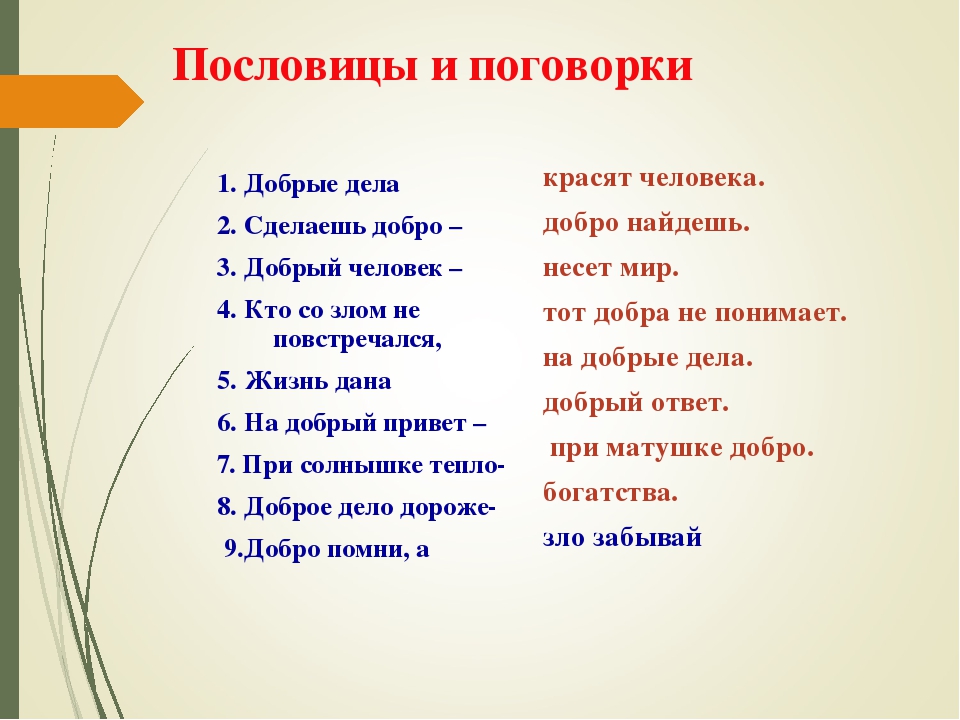 Пословицы и поговорки

1. Добрые дела
2. Сделаешь добро –
3. Добрый человек –
4. Кто со злом не повстречался,
5. Жизнь дана
6. На добрый привет –
7. При солнышке тепло-
8. Доброе дело дороже-
9.Добро помни, а

красят человека.
добро найдешь.
несет мир.
тот добра не понимает.
на добрые дела.
добрый ответ.
при матушке добро.
богатства.
зло забывай